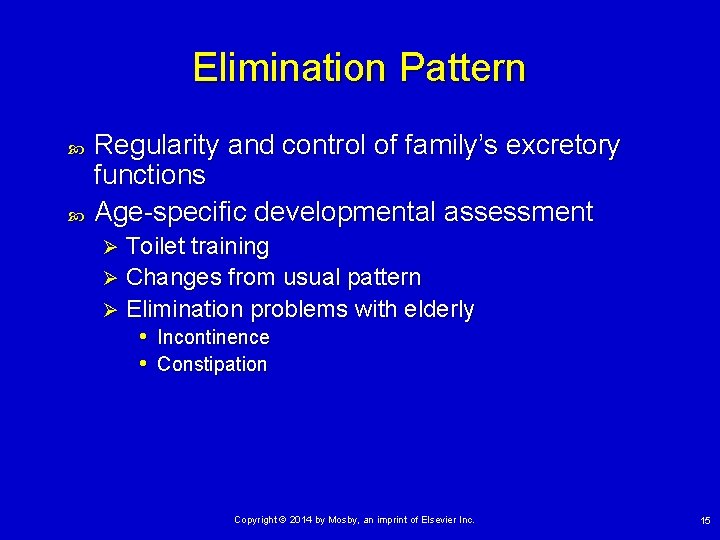 Elimination Pattern

Regularity and control of family's excretory functions

Age-specific developmental assessment

Toilet training

Changes from usual pattern

Elimination problems with elderly

Incontinence

Constipation

Copyright © 2014 by Mosby, an imprint of Elsevier Inc.

15